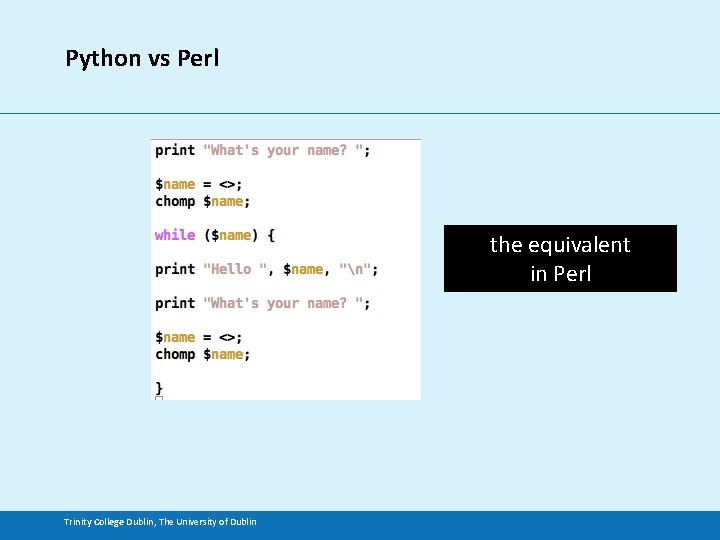 Python vs Perl

print "What's your name? ";

$name = <>;
chomp $name;

while ($name) {

print "Hello ", $name, "\n";

print "What's your name? ";

$name = <>;
chomp $name;

}

the equivalent in Perl

Trinity College Dublin, The University of Dublin